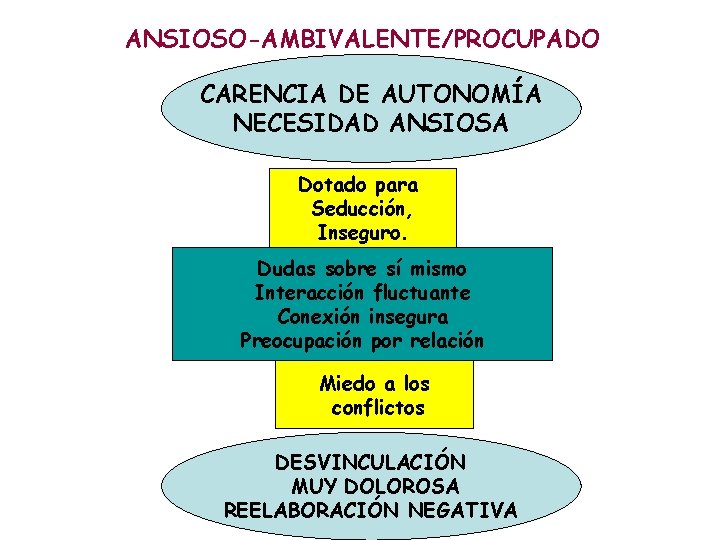 ANSIOSO-AMBIVALENTE/PROCUPADO

CARENCIA DE AUTONOMÍA
NECESIDAD ANSIOSA

Dotado para
Seducción,
Inseguro.

Dudas sobre sí mismo
Interacción fluctuante
Conexión insegura
Preocupación por relación

Miedo a los
conflictos

DESVINCULACIÓN
MUY DOLOROSA
REELABORACIÓN NEGATIVA